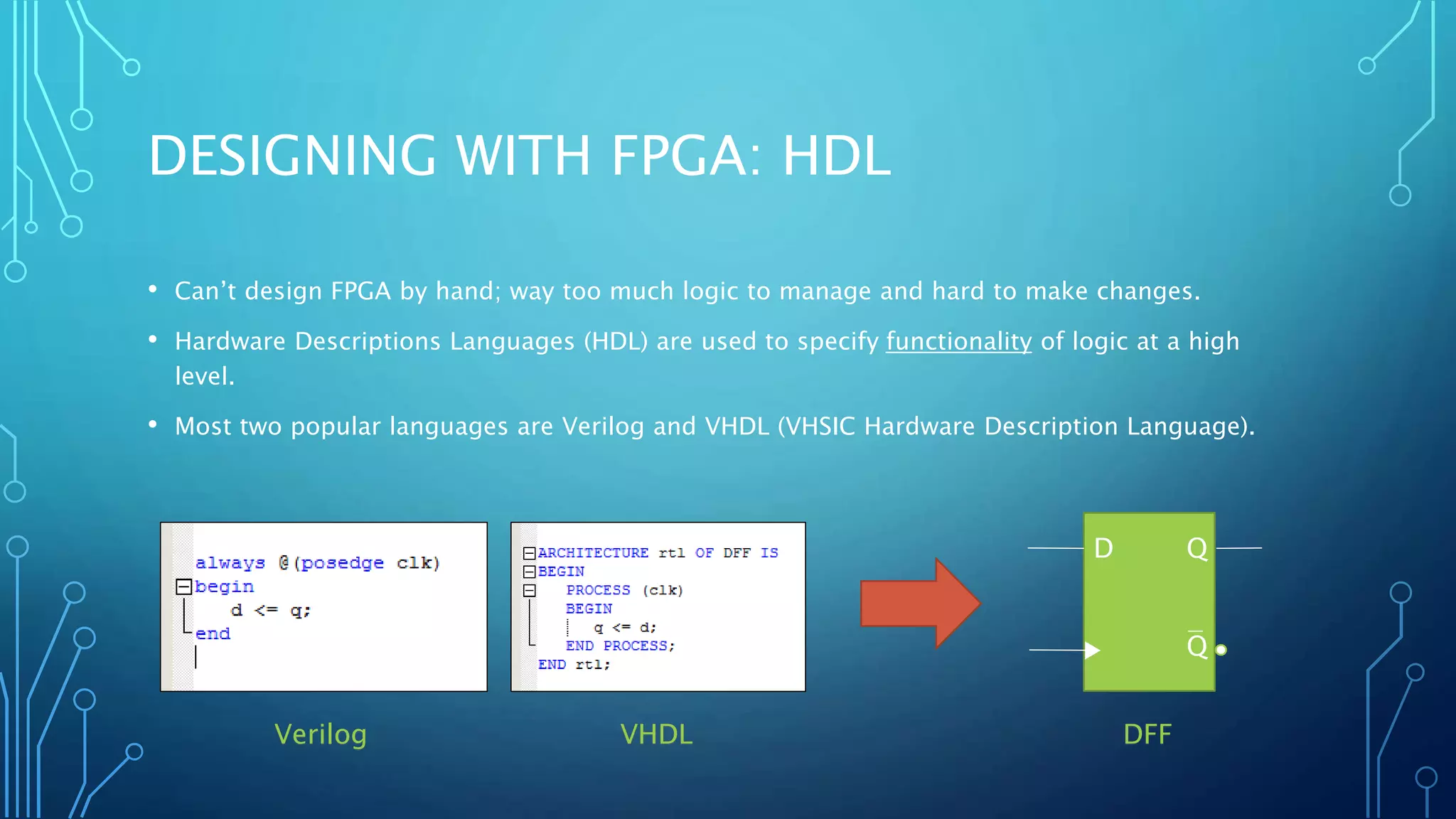 DESIGNING WITH FPGA: HDL

• Can't design FPGA by hand; way too much logic to manage and hard to make changes.

• Hardware Descriptions Languages (HDL) are used to specify functionality of logic at a high level.

• Most two popular languages are Verilog and VHDL (VHSIC Hardware Description Language).

always @(posedge clk)
begin
d <= q;
end

Verilog

ARCHITECTURE rtl OF DFF IS
BEGIN
PROCESS (clk)
BEGIN
q <= d;
END PROCESS;
END rtl;

VHDL

D
Q
$\overline{Q}$

DFF